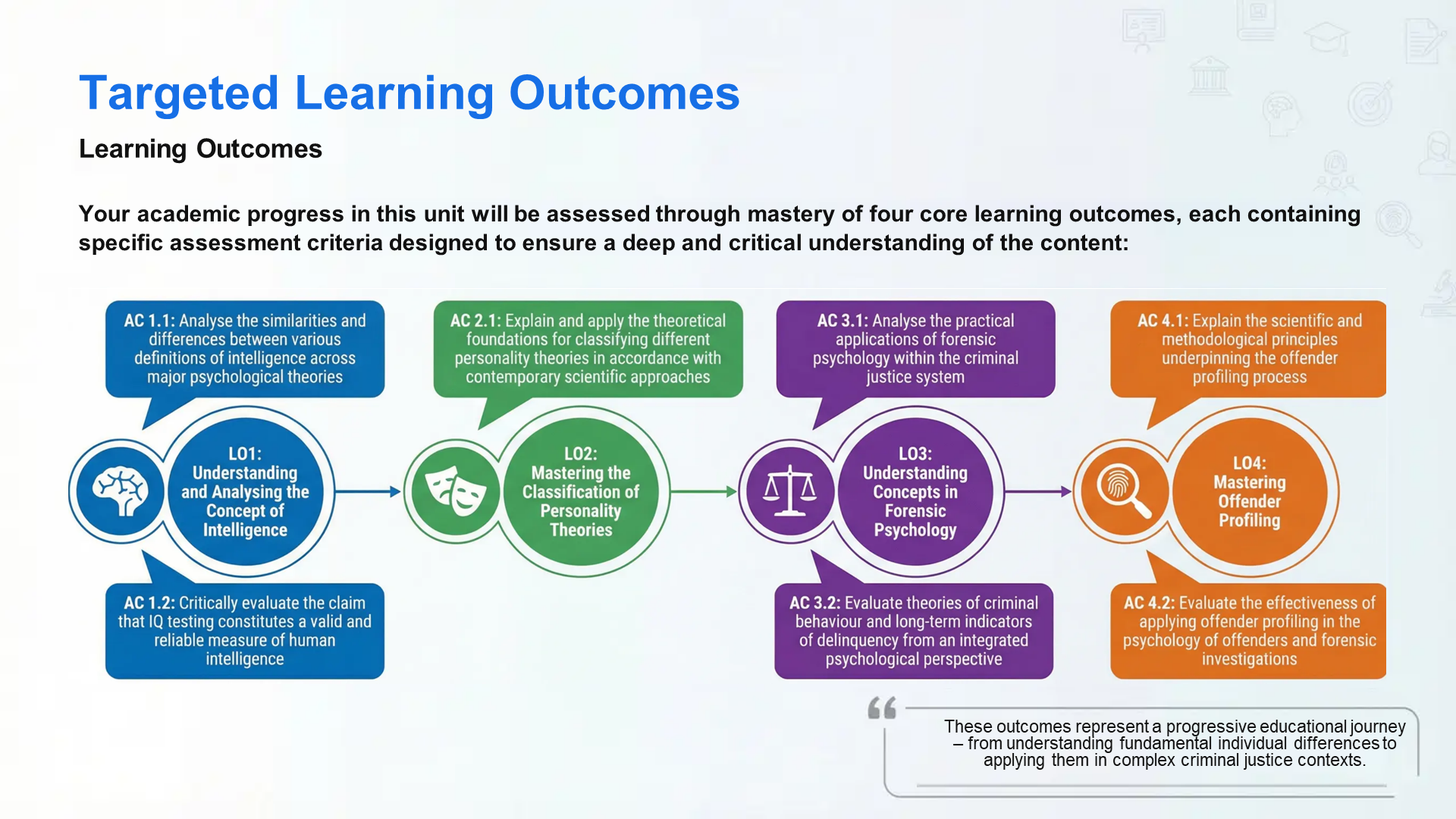 Targeted Learning Outcomes

Learning Outcomes

Your academic progress in this unit will be assessed through mastery of four core learning outcomes, each containing specific assessment criteria designed to ensure a deep and critical understanding of the content:

AC 1.1: Analyse the similarities and differences between various definitions of intelligence across major psychological theories

LO1: Understanding and Analysing the Concept of Intelligence

AC 1.2: Critically evaluate the claim that IQ testing constitutes a valid and reliable measure of human intelligence

AC 2.1: Explain and apply the theoretical foundations for classifying different personality theories in accordance with contemporary scientific approaches

LO2: Mastering the Classification of Personality Theories

AC 3.1: Analyse the practical applications of forensic psychology within the criminal justice system

LO3: Understanding Concepts in Forensic Psychology

AC 3.2: Evaluate theories of criminal behaviour and long-term indicators of delinquency from an integrated psychological perspective

AC 4.1: Explain the scientific and methodological principles underpinning the offender profiling process

LO4: Mastering Offender Profiling

AC 4.2: Evaluate the effectiveness of applying offender profiling in the psychology of offenders and forensic investigations

These outcomes represent a progressive educational journey – from understanding fundamental individual differences to applying them in complex criminal justice contexts.